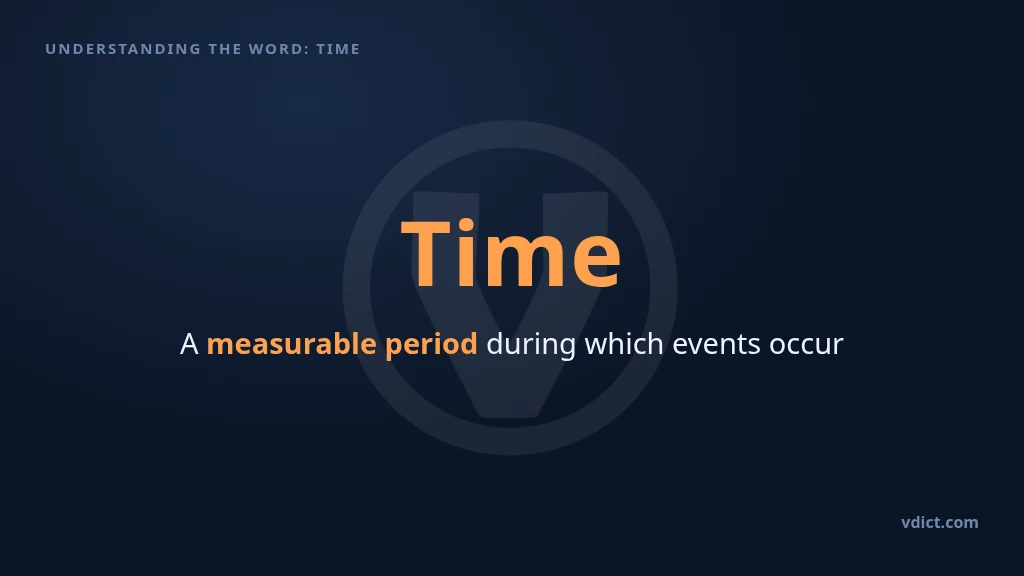 UNDERSTANDING THE WORD: TIME

Time

A measurable period during which events occur

vdict.com